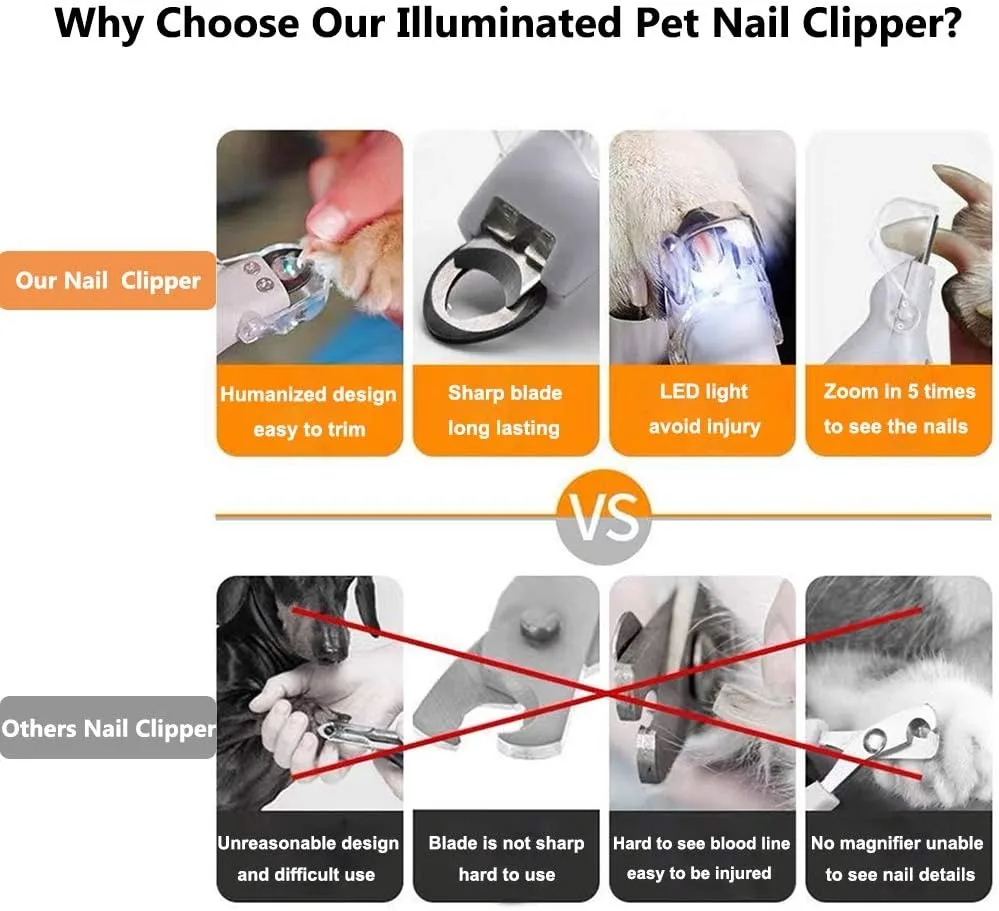 Why Choose Our Illuminated Pet Nail Clipper?

Our Nail Clipper

Humanized design easy to trim

Sharp blade long lasting

LED light avoid injury

Zoom in 5 times to see the nails

VS

Others Nail Clipper

Unreasonable design and difficult use

Blade is not sharp hard to use

Hard to see blood line easy to be injured

No magnifier unable to see nail details